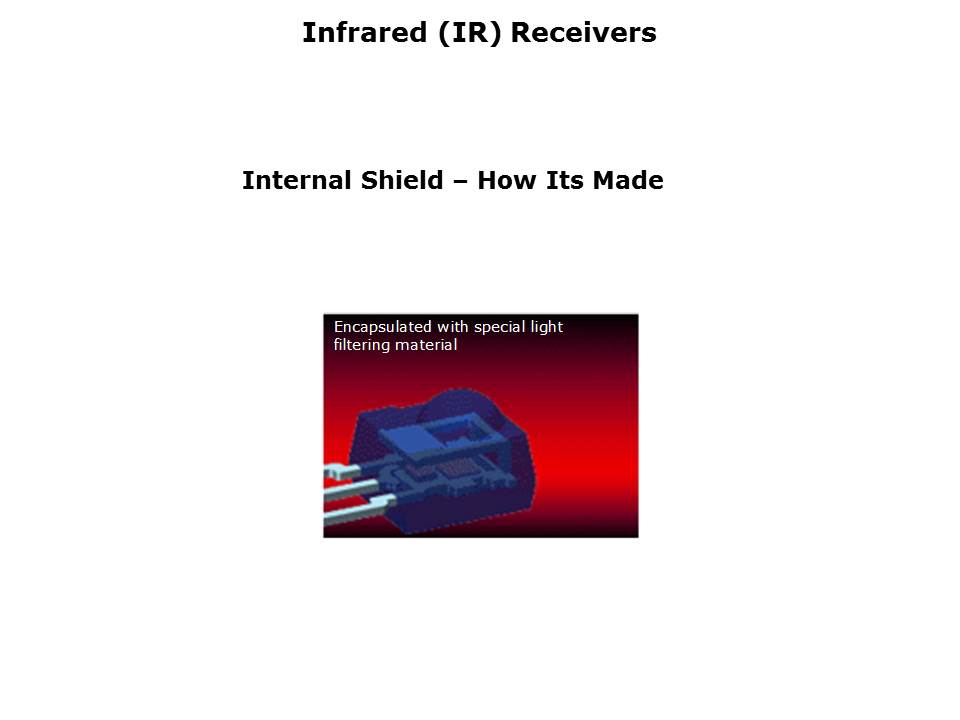 Infrared (IR) Receivers

Internal Shield – How Its Made

Encapsulated with special light filtering material